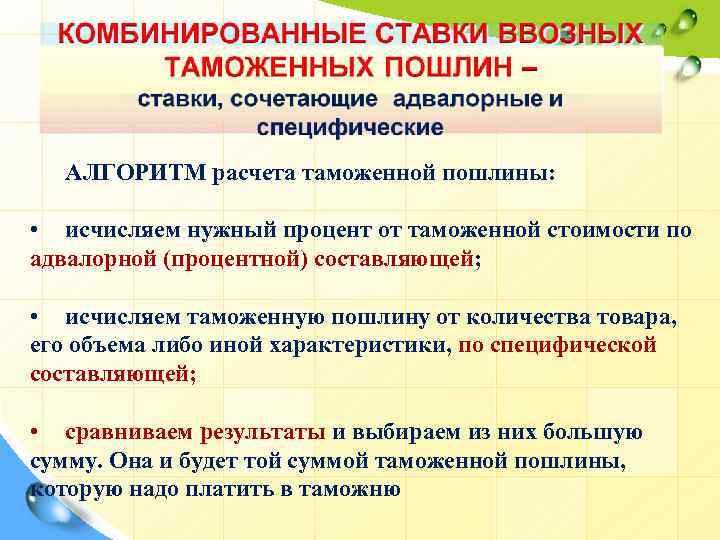 КОМБИНИРОВАННЫЕ СТАВКИ ВВОЗНЫХ ТАМОЖЕННЫХ ПОШЛИН – ставки, сочетающие адвалорные и специфические

АЛГОРИТМ расчета таможенной пошлины:

• исчисляем нужный процент от таможенной стоимости по адвалорной (процентной) составляющей;

• исчисляем таможенную пошлину от количества товара, его объема либо иной характеристики, по специфической составляющей;

• сравниваем результаты и выбираем из них большую сумму. Она и будет той суммой таможенной пошлины, которую надо платить в таможню